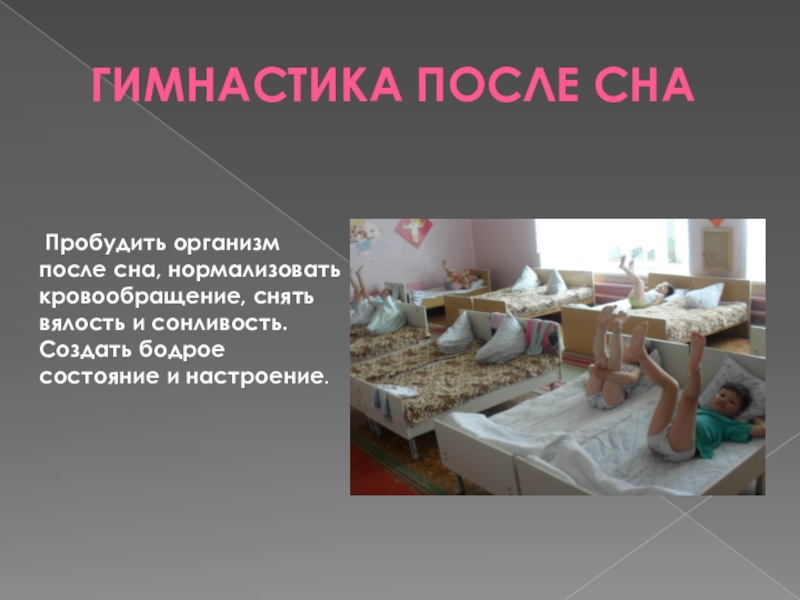 ГИМНАСТИКА ПОСЛЕ СНА

Пробудить организм после сна, нормализовать кровообращение, снять вялость и сонливость. Создать бодрое состояние и настроение.